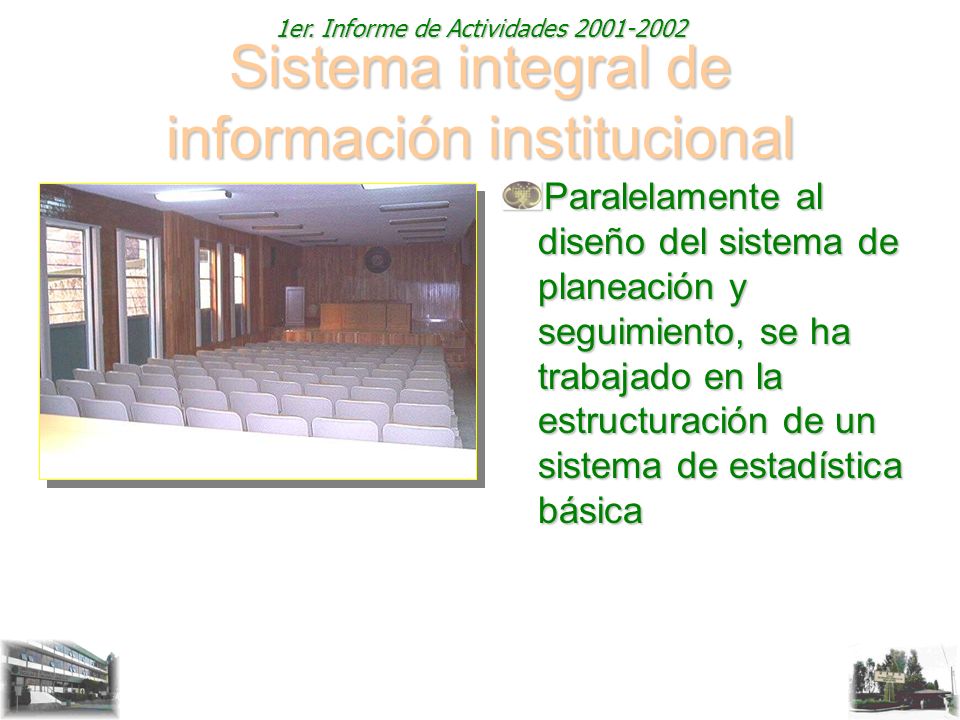 1er. Informe de Actividades 2001-2002

Sistema integral de información institucional

Paralelamente al diseño del sistema de planeación y seguimiento, se ha trabajado en la estructuración de un sistema de estadística básica